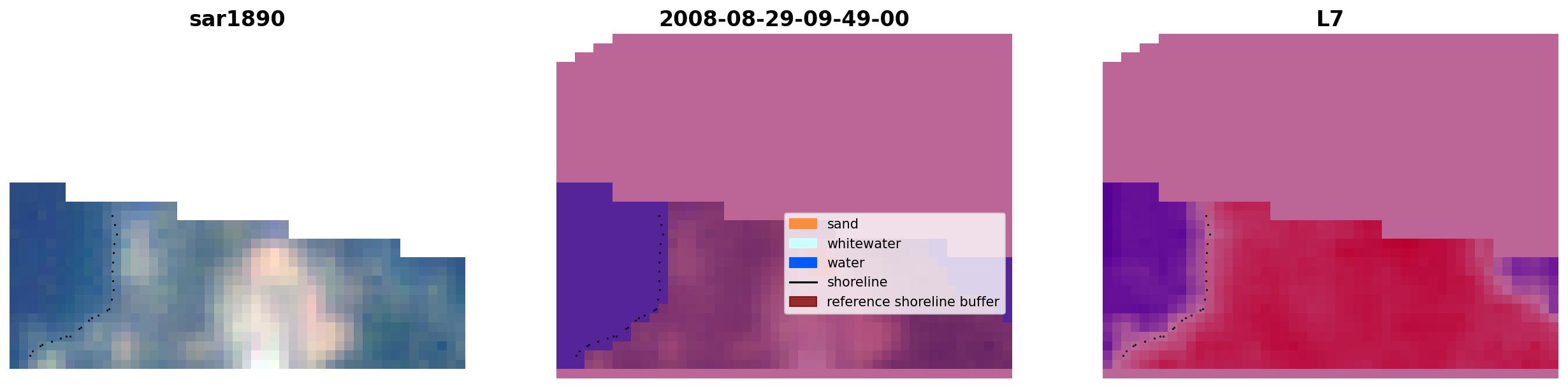 sar1890

2008-08-29-09-49-00

sand
whitewater
water
shoreline
reference shoreline buffer

L7